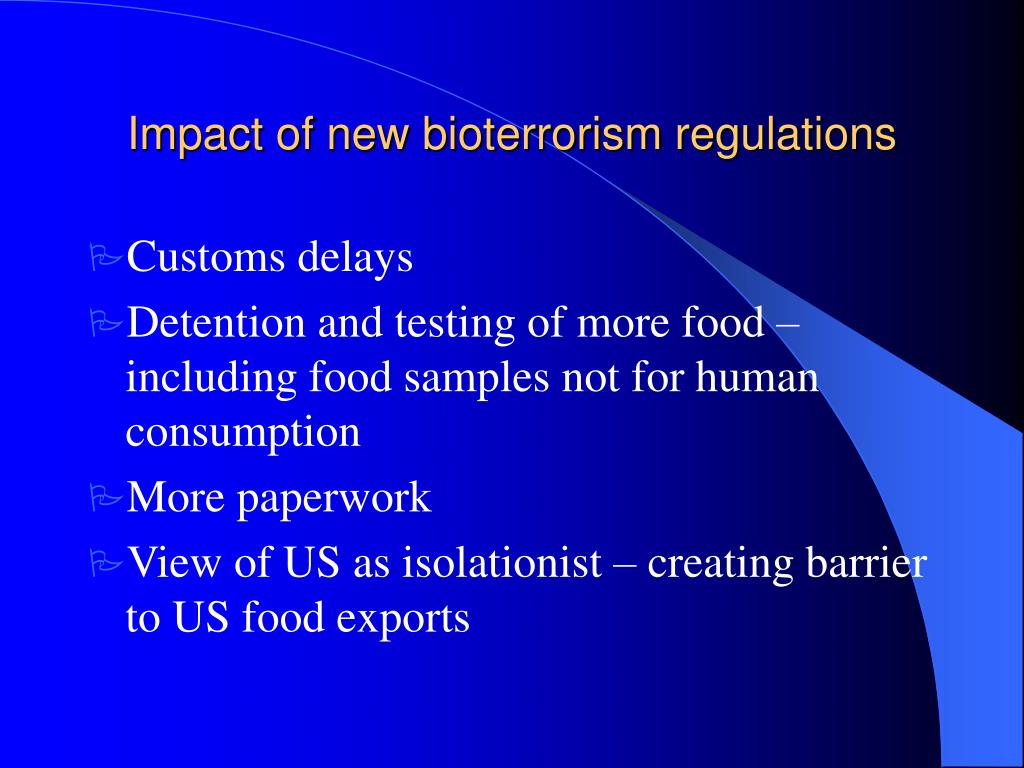 Impact of new bioterrorism regulations

Customs delays

Detention and testing of more food – including food samples not for human consumption

More paperwork

View of US as isolationist – creating barrier to US food exports